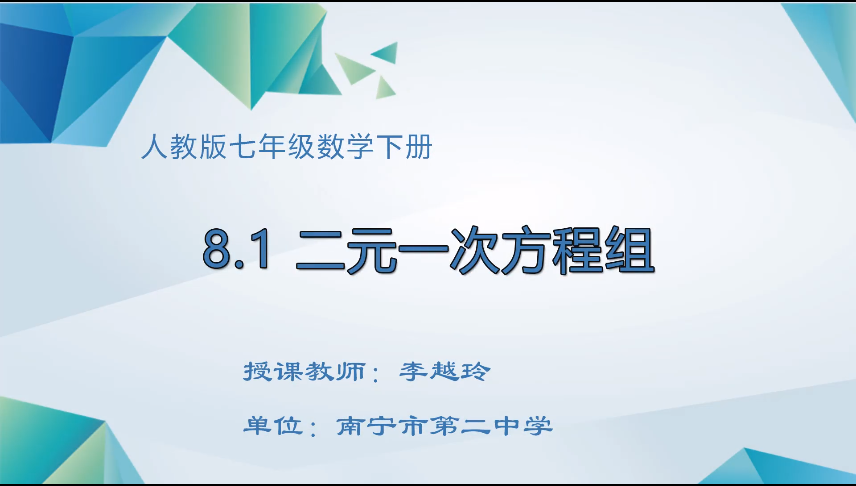 人教版七年级数学下册

8.1 二元一次方程组

授课教师：李越玲

单位：南宁市第二中学